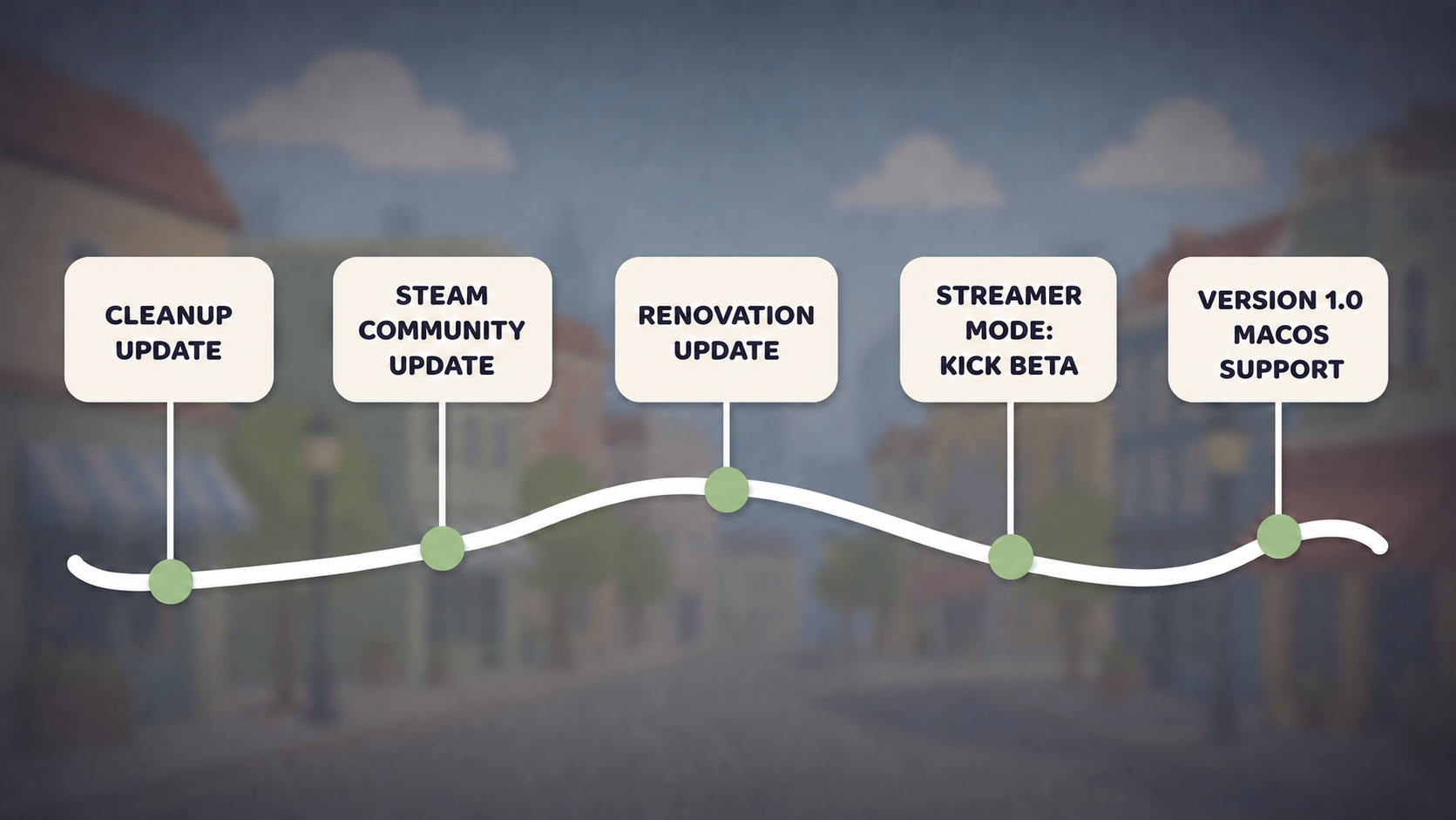 CLEANUP UPDATE

STEAM COMMUNITY UPDATE

RENOVATION UPDATE

STREAMER MODE: KICK BETA

VERSION 1.0 MACOS SUPPORT